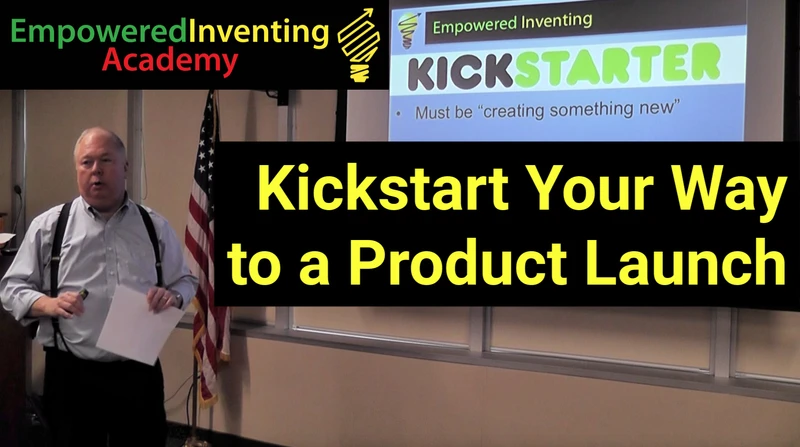 EmpoweredInventing
Academy

Empowered Inventing

KICKSTARTER

• Must be "creating something new"

Kickstart Your Way to a Product Launch